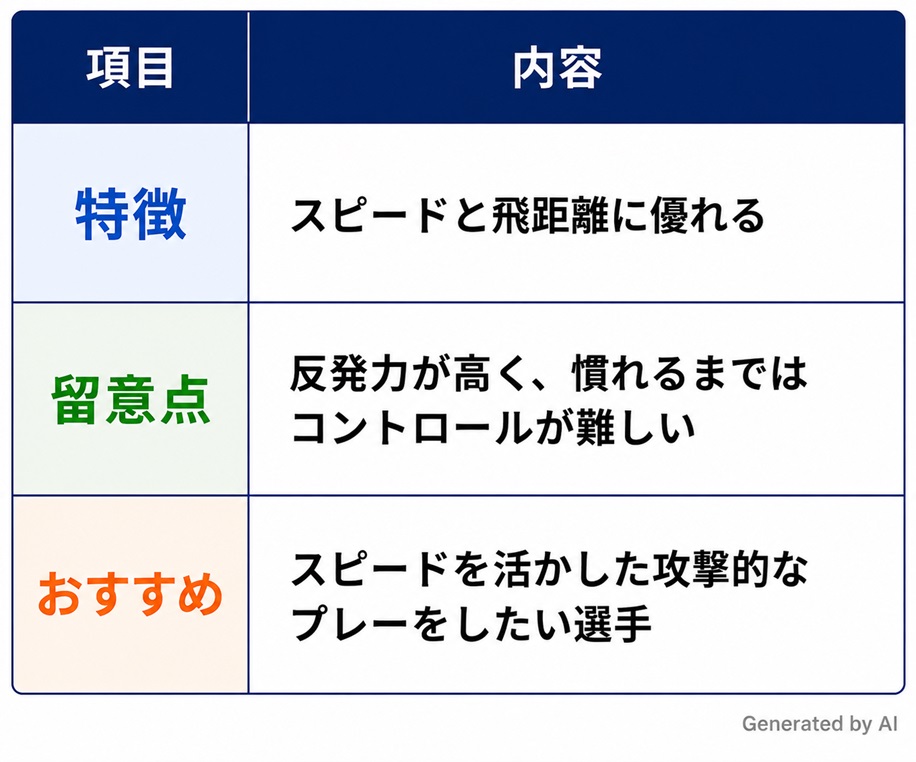 | 項目 | 内容 |
|---|---|
| 特徴 | スピードと飛距離に優れる |
| 留意点 | 反発力が高く、慣れるまではコントロールが難しい |
| おすすめ | スピードを活かした攻撃的なプレーをしたい選手 |

Generated by AI